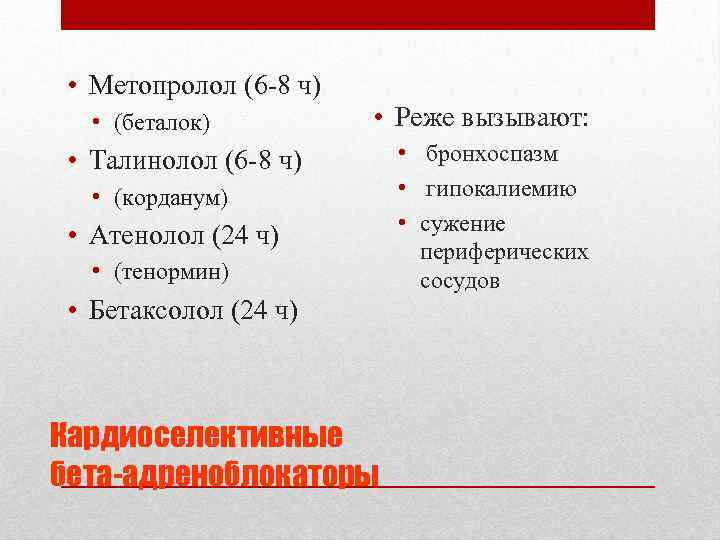 • Метопролол (6-8 ч)
  • (беталок)
• Талинолол (6-8 ч)
  • (корданум)
• Атенолол (24 ч)
  • (тенормин)
• Бетаксолол (24 ч)

• Реже вызывают:
  • бронхоспазм
  • гипокалиемию
  • сужение периферических сосудов

Кардиоселективные бета-адреноблокаторы